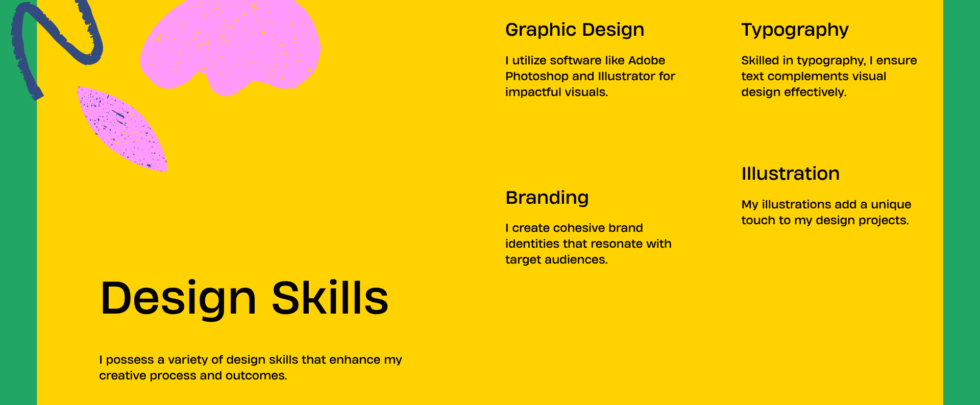 Design Skills

I possess a variety of design skills that enhance my creative process and outcomes.

Graphic Design

I utilize software like Adobe Photoshop and Illustrator for impactful visuals.

Branding

I create cohesive brand identities that resonate with target audiences.

Typography

Skilled in typography, I ensure text complements visual design effectively.

Illustration

My illustrations add a unique touch to my design projects.